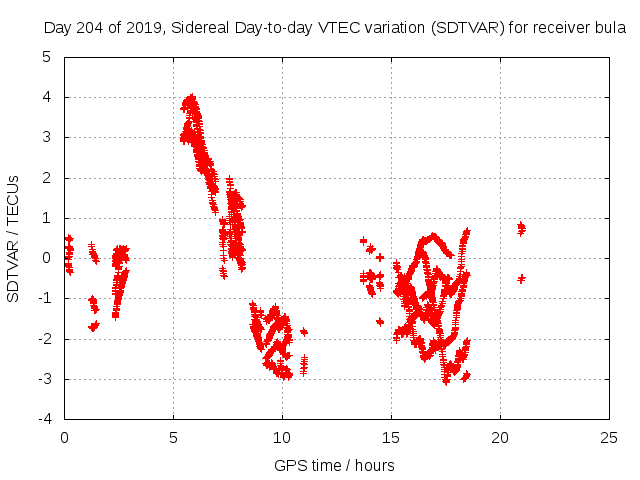 Day 204 of 2019, Sidereal Day-to-day VTEC variation (SDTVAR) for receiver bula

SDTVAR / TECUs

5
4
3
2
1
0
-1
-2
-3
-4

0
5
10
15
20
25

GPS time / hours